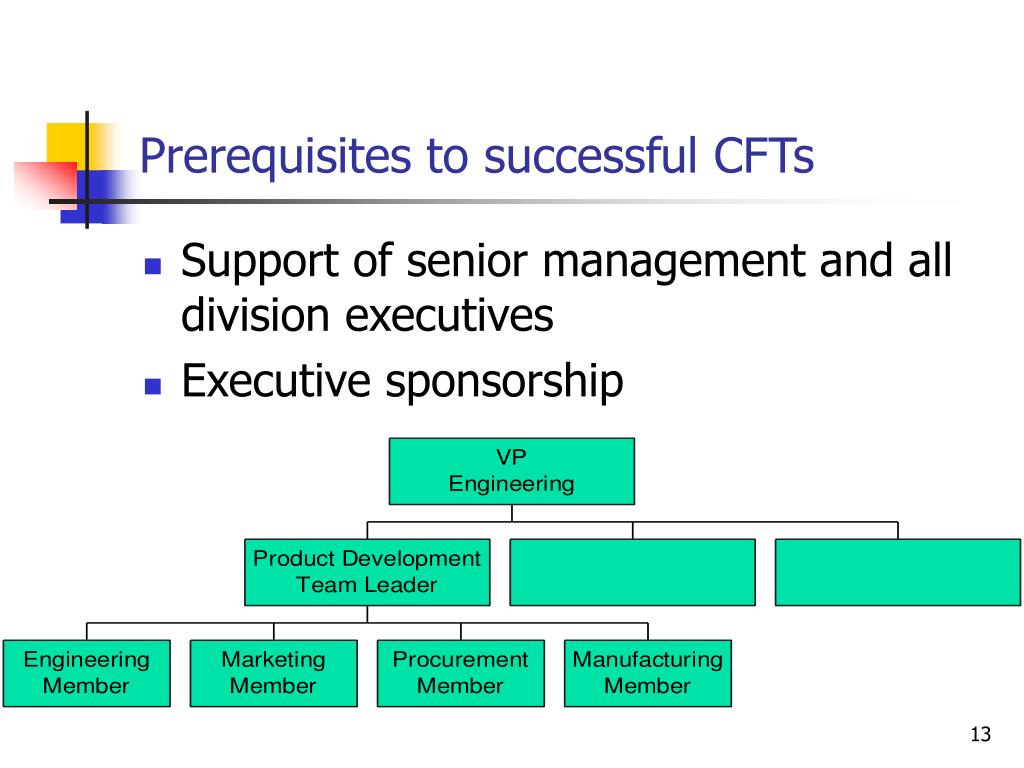 Prerequisites to successful CFTs

- Support of senior management and all division executives
- Executive sponsorship

VP
Engineering

Product Development
Team Leader

Engineering
Member

Marketing
Member

Procurement
Member

Manufacturing
Member

13